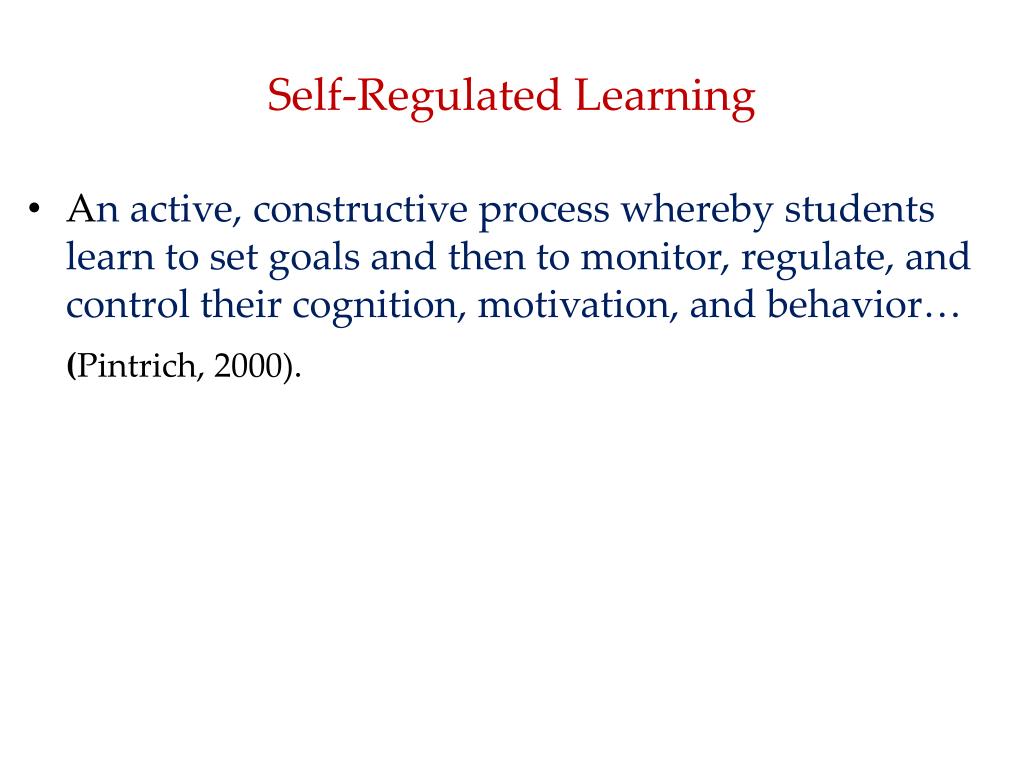 Self-Regulated Learning

• An active, constructive process whereby students learn to set goals and then to monitor, regulate, and control their cognition, motivation, and behavior…

(Pintrich, 2000).